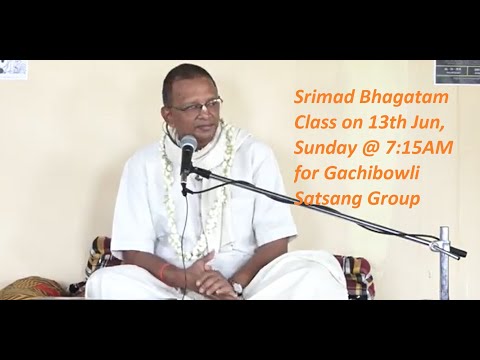 Srimad Bhagatam Class on 13th Jun, Sunday @ 7:15AM for Gachibowli Satsang Group